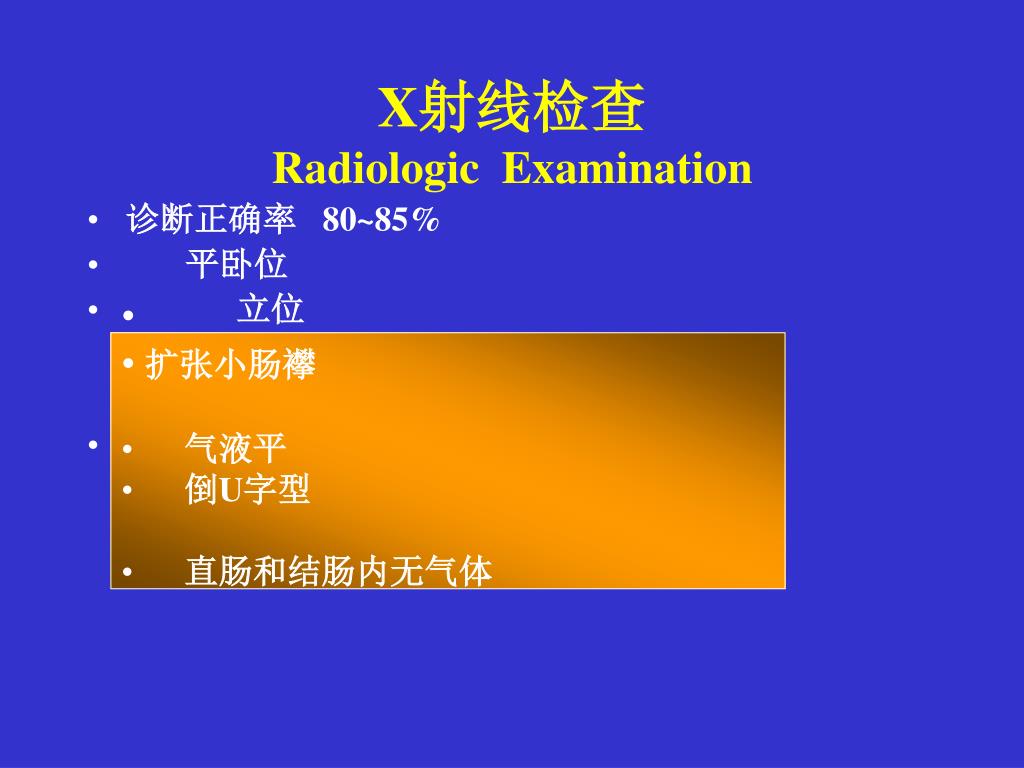 X射线检查
Radiologic Examination

• 诊断正确率 80~85％
• 平卧位
• • 立位

• 扩张小肠襻

• • 气液平
• 倒U字型

• 直肠和结肠内无气体